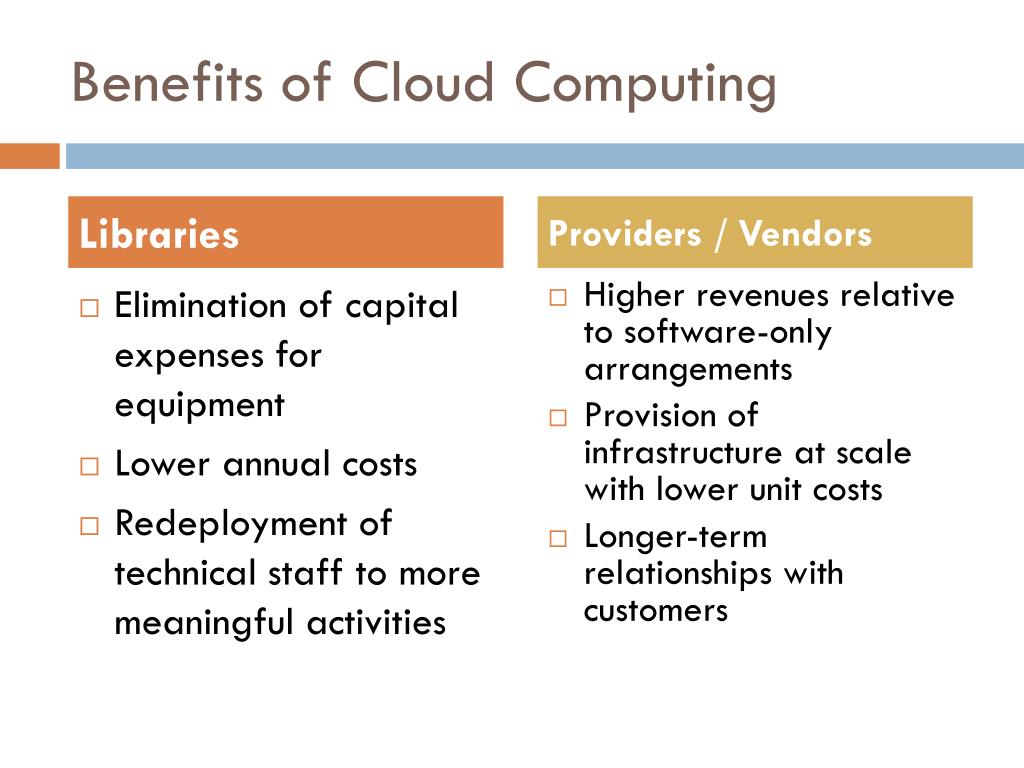 Benefits of Cloud Computing

Libraries

□ Elimination of capital expenses for equipment
□ Lower annual costs
□ Redeployment of technical staff to more meaningful activities

Providers / Vendors

□ Higher revenues relative to software-only arrangements
□ Provision of infrastructure at scale with lower unit costs
□ Longer-term relationships with customers